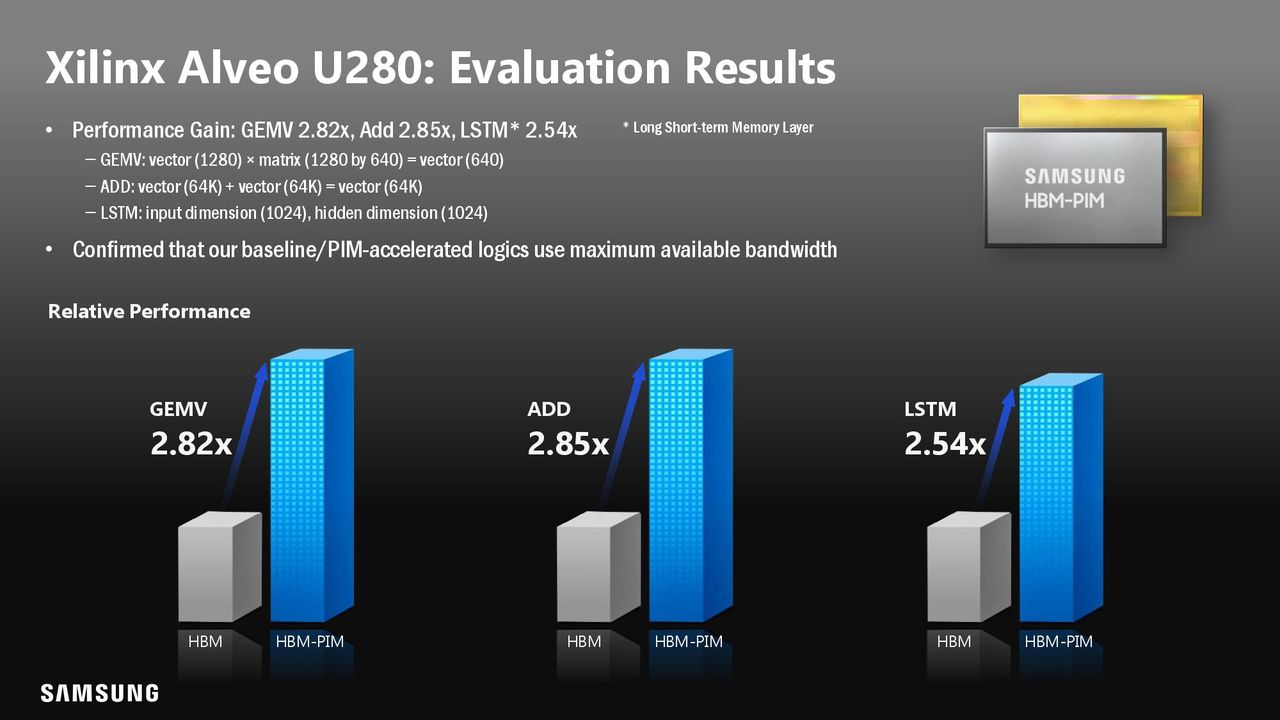 Xilinx Alveo U280: Evaluation Results

• Performance Gain: GEMV 2.82x, Add 2.85x, LSTM* 2.54x

* Long Short-term Memory Layer

- GEMV: vector (1280) × matrix (1280 by 640) = vector (640)
- ADD: vector (64K) + vector (64K) = vector (64K)
- LSTM: input dimension (1024), hidden dimension (1024)

• Confirmed that our baseline/PIM-accelerated logics use maximum available bandwidth

SAMSUNG
HBM-PIM

Relative Performance

GEMV
2.82x

HBM
HBM-PIM

ADD
2.85x

HBM
HBM-PIM

LSTM
2.54x

HBM
HBM-PIM

SAMSUNG